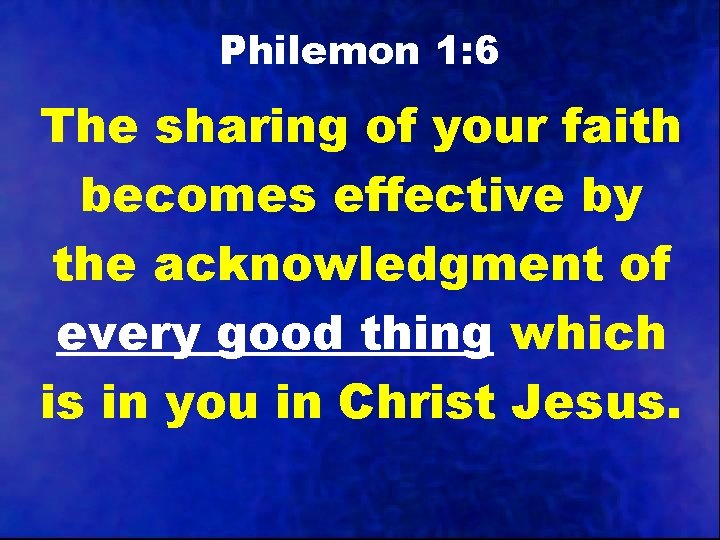 Philemon 1:6

The sharing of your faith becomes effective by the acknowledgment of every good thing which is in you in Christ Jesus.